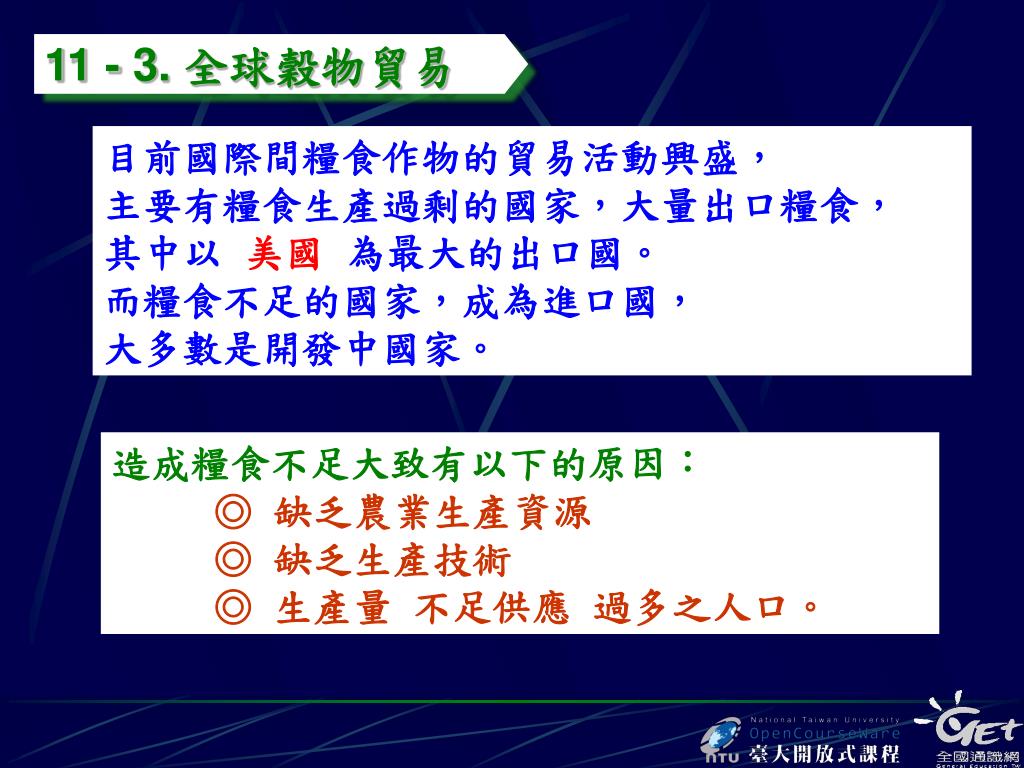 11 - 3. 全球穀物貿易

目前國際間糧食作物的貿易活動興盛，
主要有糧食生產過剩的國家，大量出口糧食，
其中以 美國 為最大的出口國。
而糧食不足的國家，成為進口國，
大多數是開發中國家。

造成糧食不足大致有以下的原因：
◎ 缺乏農業生產資源
◎ 缺乏生產技術
◎ 生產量 不足供應 過多之人口。

National Taiwan University
OpenCourseWare
NTU 臺大開放式課程

GET
全國通識網
General Education TW